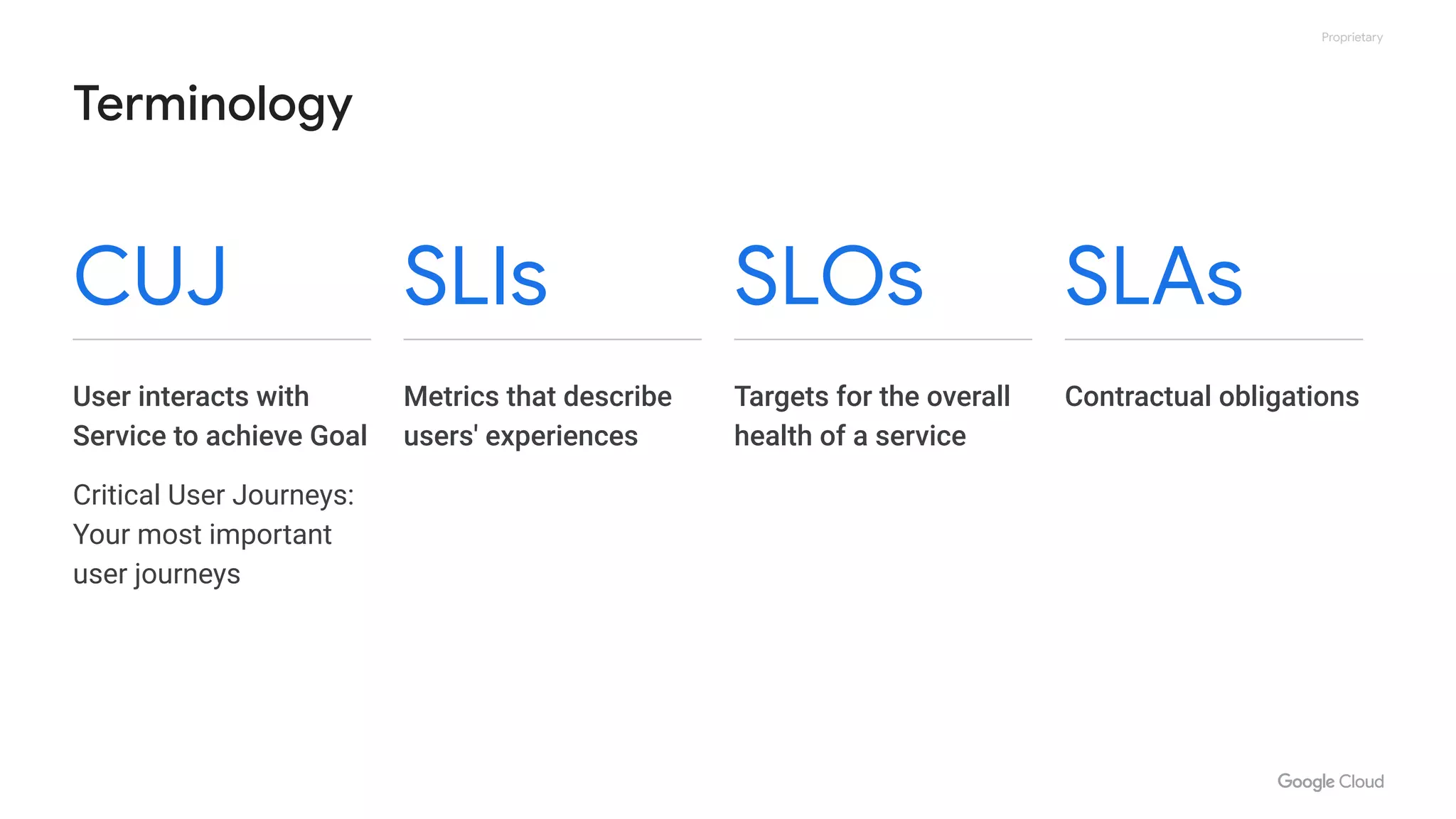 Proprietary

Terminology

CUJ

User interacts with Service to achieve Goal

Critical User Journeys: Your most important user journeys

SLIs

Metrics that describe users' experiences

SLOs

Targets for the overall health of a service

SLAs

Contractual obligations

Google Cloud